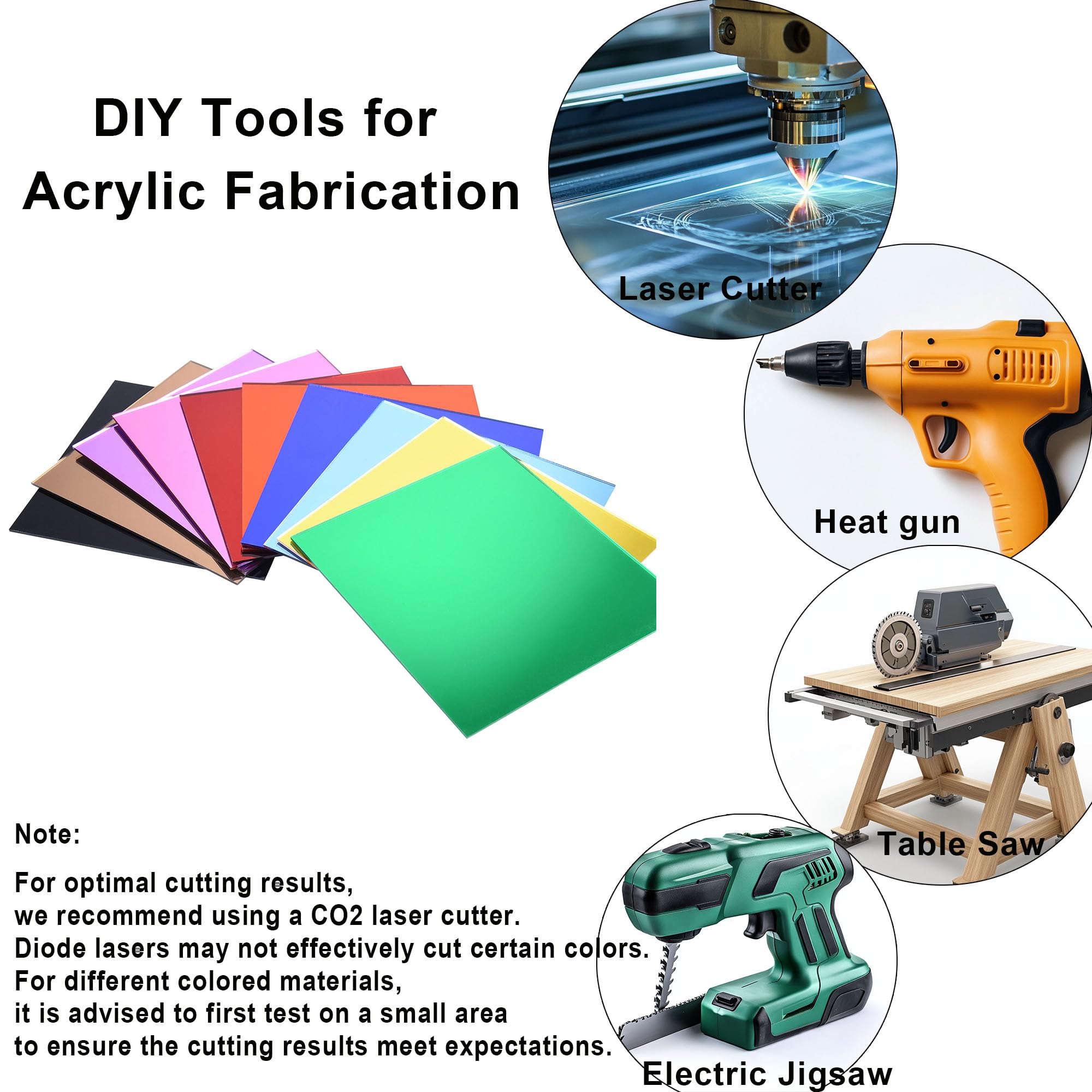 DIY Tools for
Acrylic Fabrication

Laser Cutter

Heat gun

Table Saw

Electric Jigsaw

Note:

For optimal cutting results,
we recommend using a CO2 laser cutter.
Diode lasers may not effectively cut certain colors.
For different colored materials,
it is advised to first test on a small area
to ensure the cutting results meet expectations.